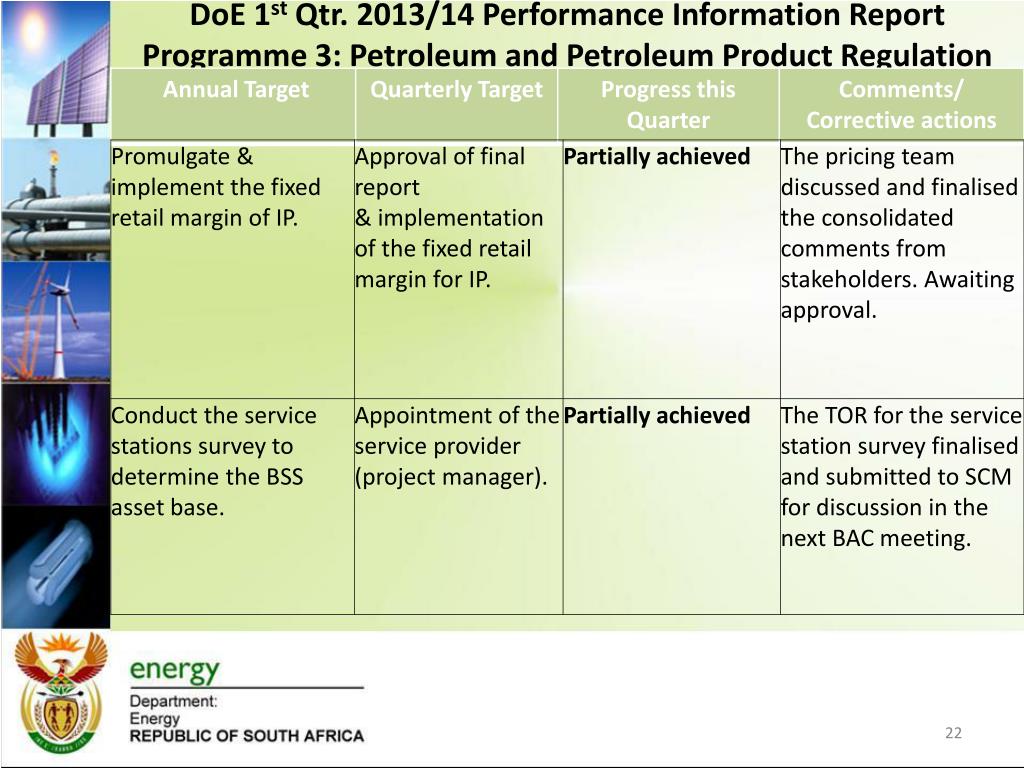 DoE 1$^{st}$ Qtr. 2013/14 Performance Information Report
Programme 3: Petroleum and Petroleum Product Regulation

| Annual Target | Quarterly Target | Progress this Quarter | Comments/ Corrective actions |
|---|---|---|---|
| Promulgate & implement the fixed retail margin of IP. | Approval of final report & implementation of the fixed retail margin for IP. | **Partially achieved** | The pricing team discussed and finalised the consolidated comments from stakeholders. Awaiting approval. |
| Conduct the service stations survey to determine the BSS asset base. | Appointment of the service provider (project manager). | **Partially achieved** | The TOR for the service station survey finalised and submitted to SCM for discussion in the next BAC meeting. |

energy
Department:
Energy
REPUBLIC OF SOUTH AFRICA

22